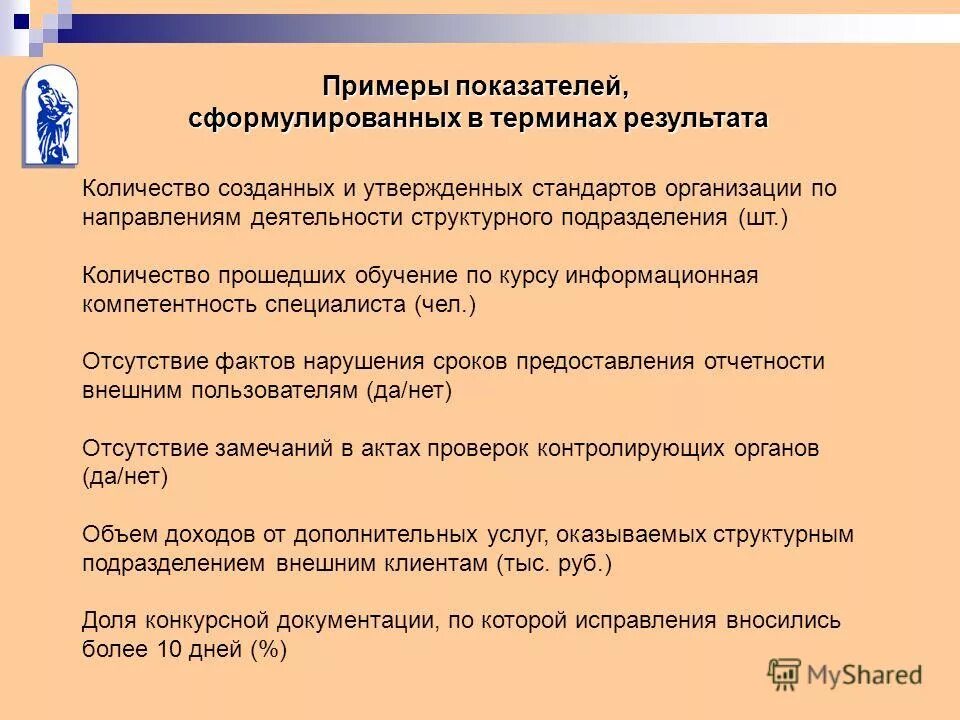 Примеры показателей, сформулированных в терминах результата

Количество созданных и утвержденных стандартов организации по направлениям деятельности структурного подразделения (шт.)

Количество прошедших обучение по курсу информационная компетентность специалиста (чел.)

Отсутствие фактов нарушения сроков предоставления отчетности внешним пользователям (да/нет)

Отсутствие замечаний в актах проверок контролирующих органов (да/нет)

Объем доходов от дополнительных услуг, оказываемых структурным подразделением внешним клиентам (тыс. руб.)

Доля конкурсной документации, по которой исправления вносились более 10 дней (%)

MyShared